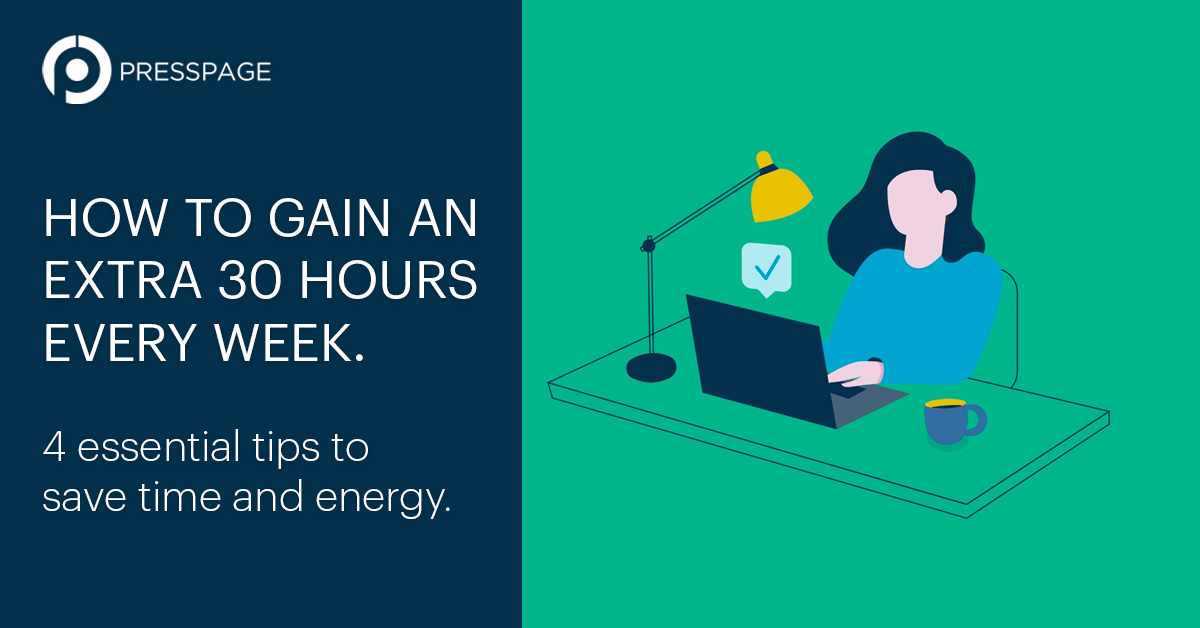 PRESSPAGE

HOW TO GAIN AN EXTRA 30 HOURS EVERY WEEK.

4 essential tips to save time and energy.